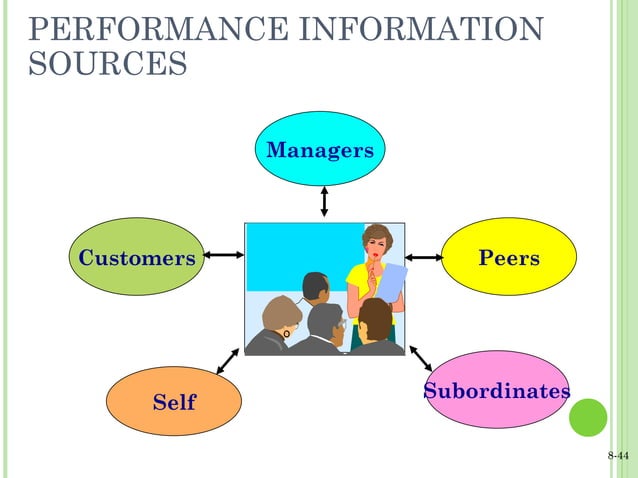 PERFORMANCE INFORMATION SOURCES

Managers

Customers

Peers

Self

Subordinates

8-44